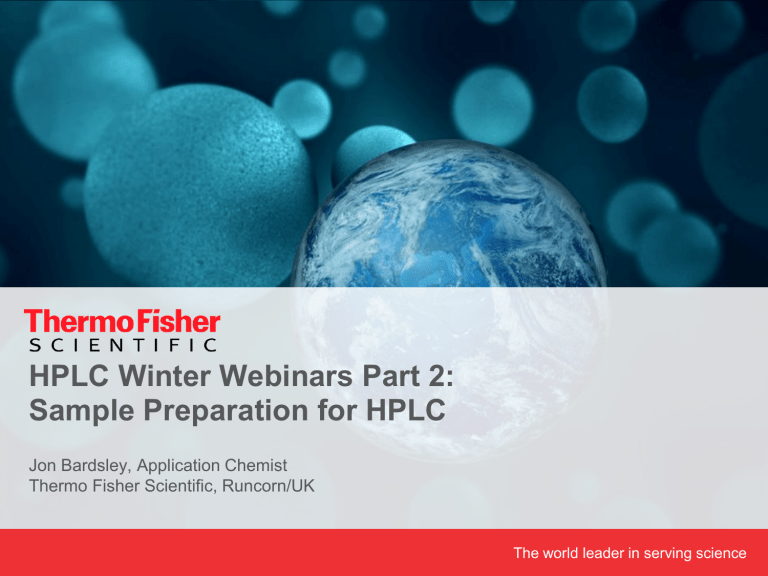 ThermoFisher
SCIENTIFIC

HPLC Winter Webinars Part 2:
Sample Preparation for HPLC

Jon Bardsley, Application Chemist
Thermo Fisher Scientific, Runcorn/UK

The world leader in serving science